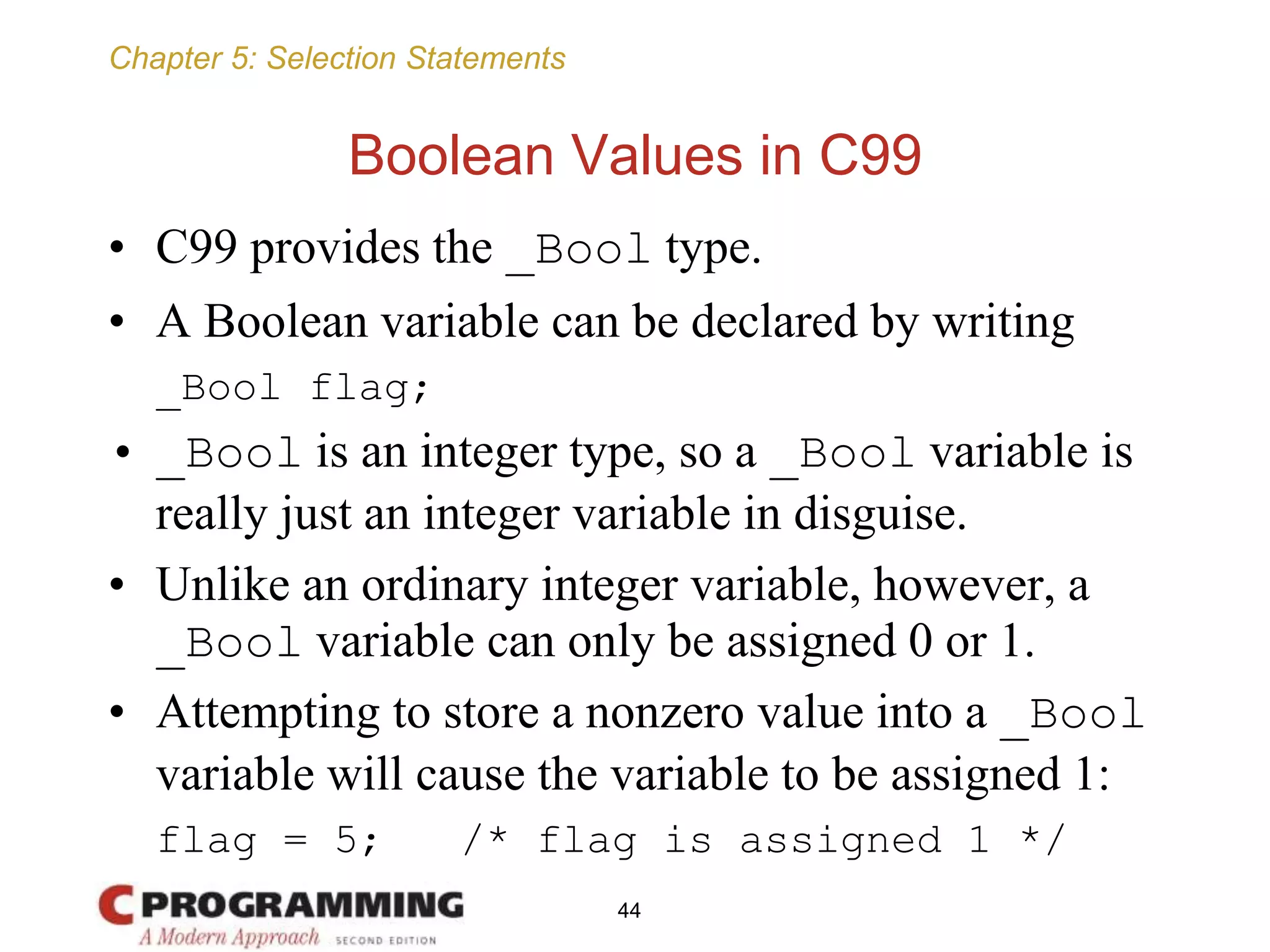 Chapter 5: Selection Statements

Boolean Values in C99

• C99 provides the _Bool type.
• A Boolean variable can be declared by writing

_Bool flag;

• _Bool is an integer type, so a _Bool variable is really just an integer variable in disguise.
• Unlike an ordinary integer variable, however, a _Bool variable can only be assigned 0 or 1.
• Attempting to store a nonzero value into a _Bool variable will cause the variable to be assigned 1:

flag = 5;   /* flag is assigned 1 */

C PROGRAMMING
A Modern Approach SECOND EDITION

44